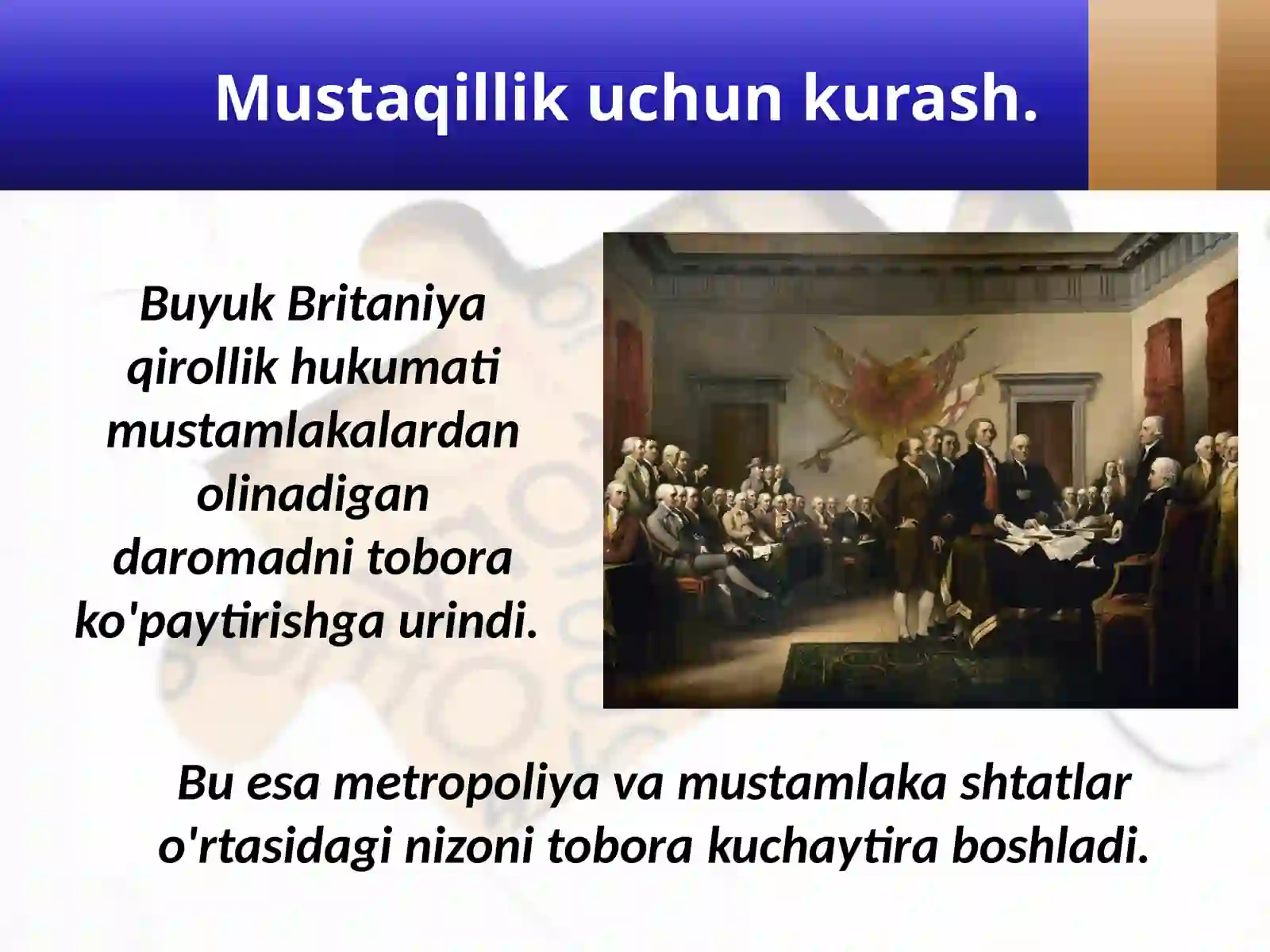 Mustaqillik uchun kurash.

Buyuk Britaniya qirollik hukumati mustamlakalardan olinadigan daromadni tobora ko'paytirishga urindi.

Bu esa metropoliya va mustamlaka shtatlar o'rtasidagi nizoni tobora kuchaytira boshladi.